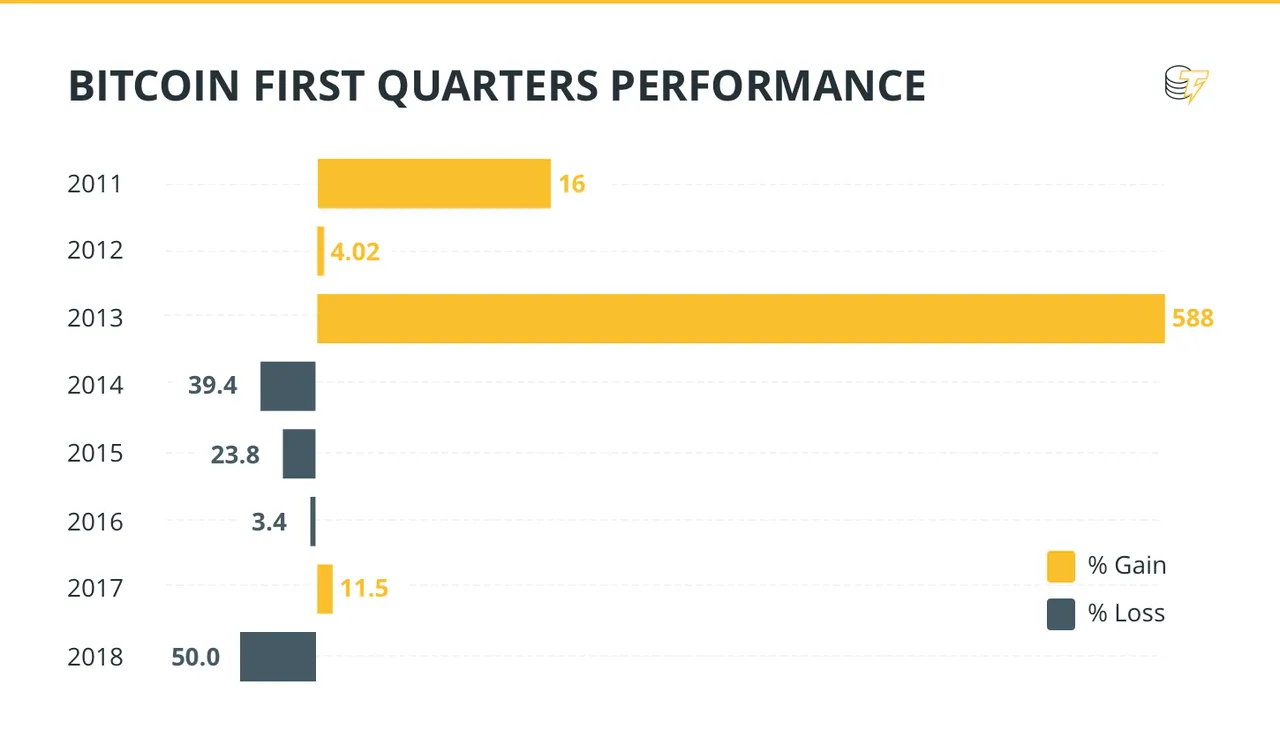 BITCOIN FIRST QUARTERS PERFORMANCE

2011 16
2012 4.02
2013 588
2014 39.4
2015 23.8
2016 3.4
2017 11.5
2018 50.0

% Gain
% Loss